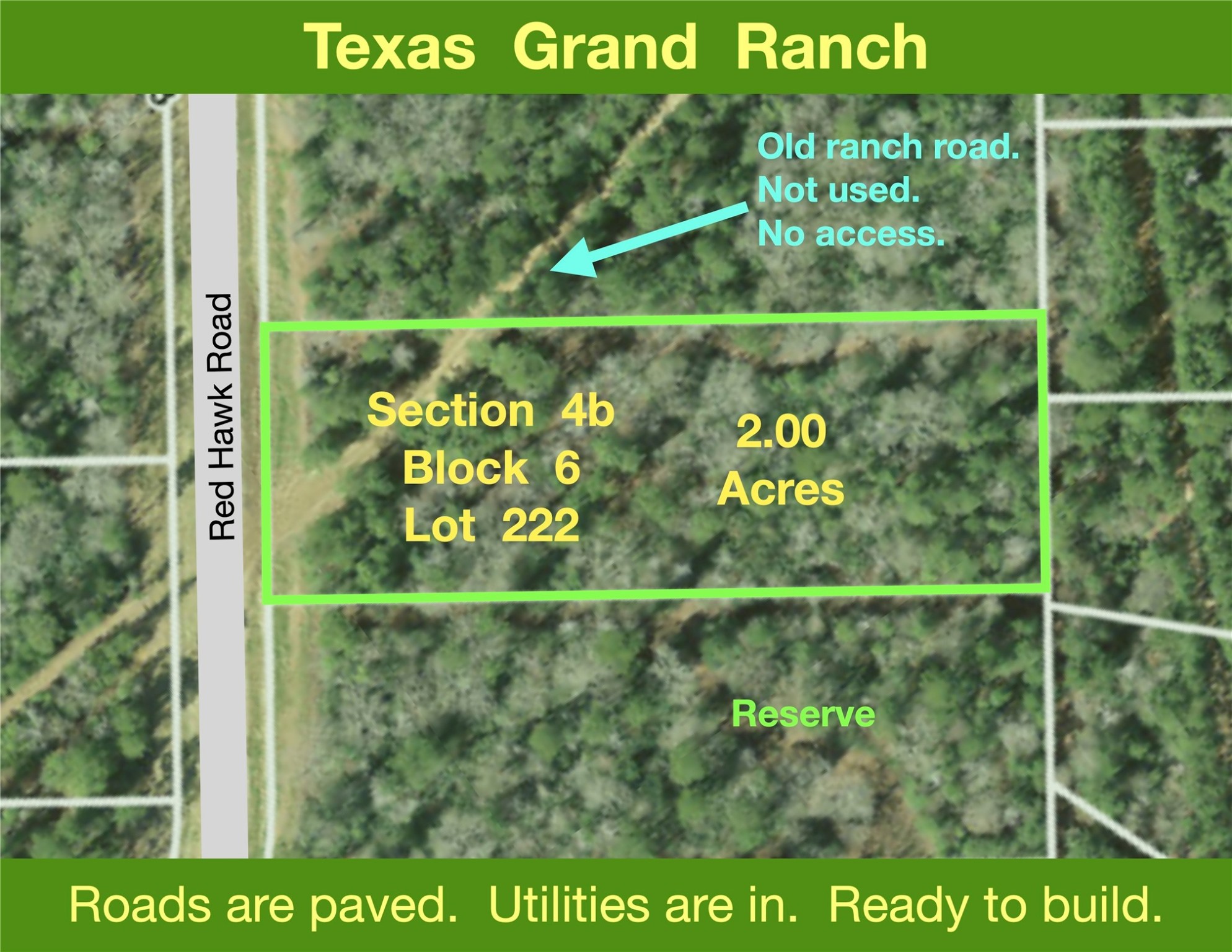 Texas Grand Ranch

Old ranch road.
Not used.
No access.

Red Hawk Road

Section 4b
Block 6
Lot 222

2.00
Acres

Reserve

Roads are paved. Utilities are in. Ready to build.